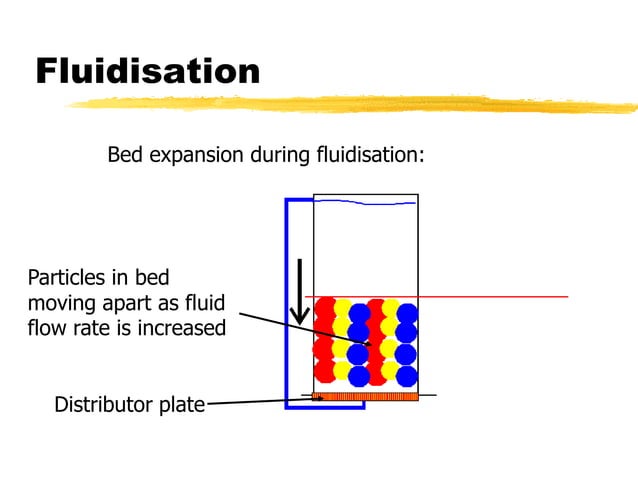 Fluidisation

Bed expansion during fluidisation:

Particles in bed moving apart as fluid flow rate is increased

Distributor plate